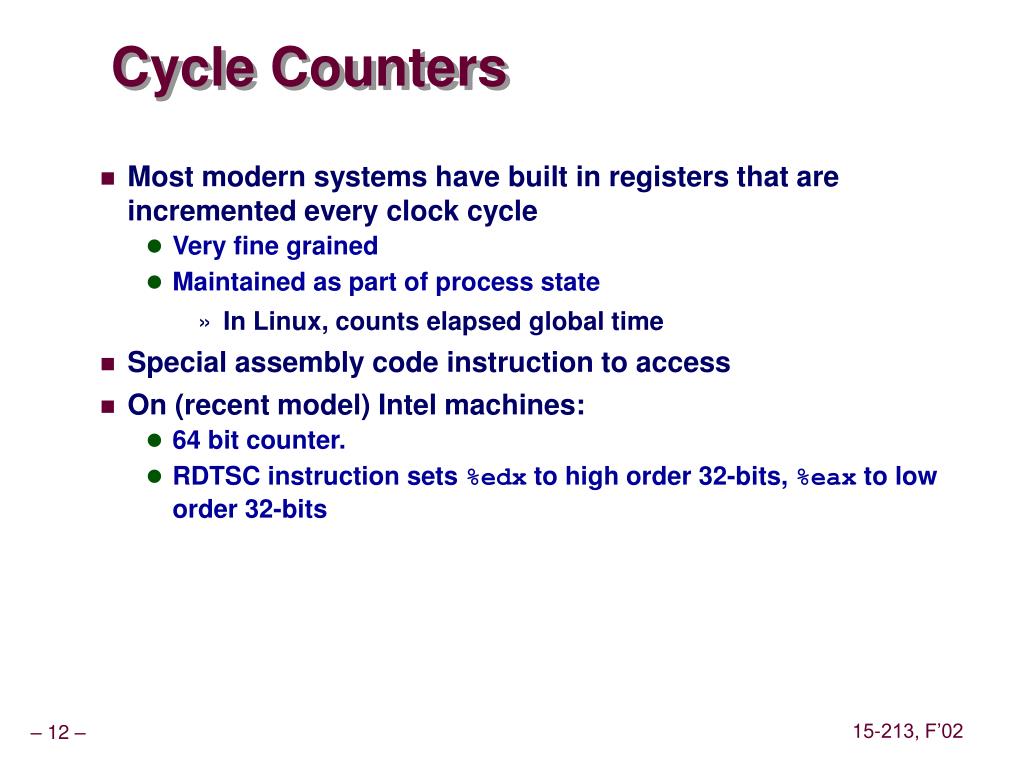 Cycle Counters

Most modern systems have built in registers that are incremented every clock cycle

Very fine grained

Maintained as part of process state

» In Linux, counts elapsed global time

Special assembly code instruction to access

On (recent model) Intel machines:

64 bit counter.

RDTSC instruction sets %edx to high order 32-bits, %eax to low order 32-bits

– 12 –

15-213, F'02